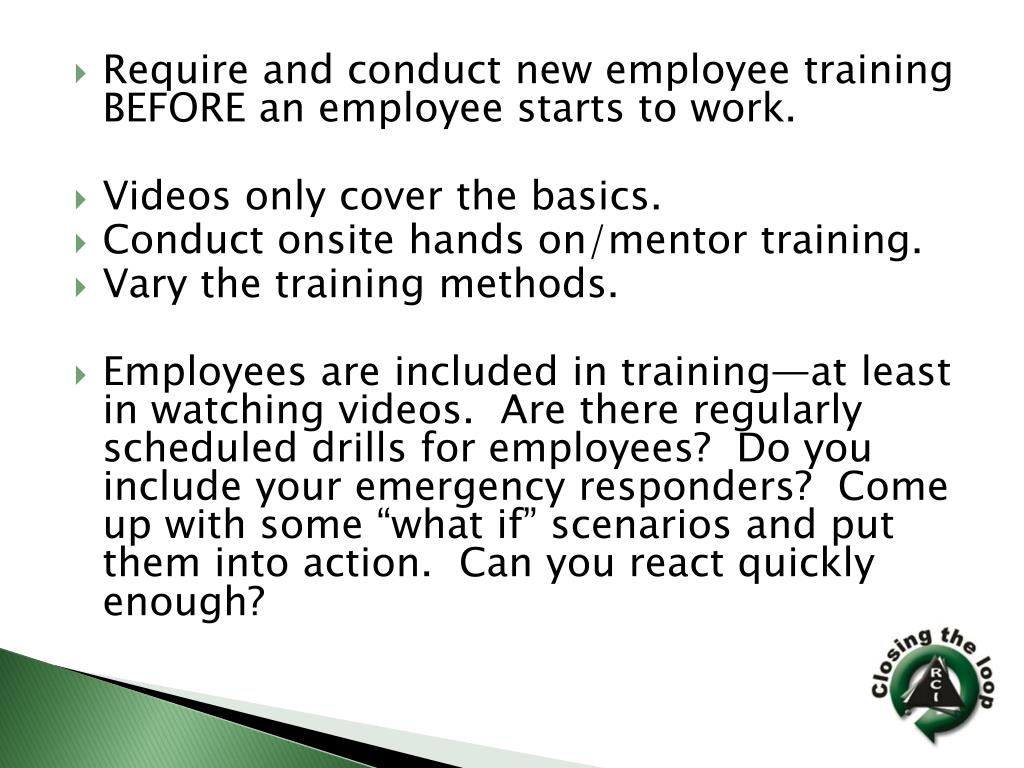 Require and conduct new employee training BEFORE an employee starts to work.

Videos only cover the basics.
Conduct onsite hands on/mentor training.
Vary the training methods.

Employees are included in training—at least in watching videos.  Are there regularly scheduled drills for employees?  Do you include your emergency responders?  Come up with some “what if” scenarios and put them into action.  Can you react quickly enough?

Closing the loop
RCI